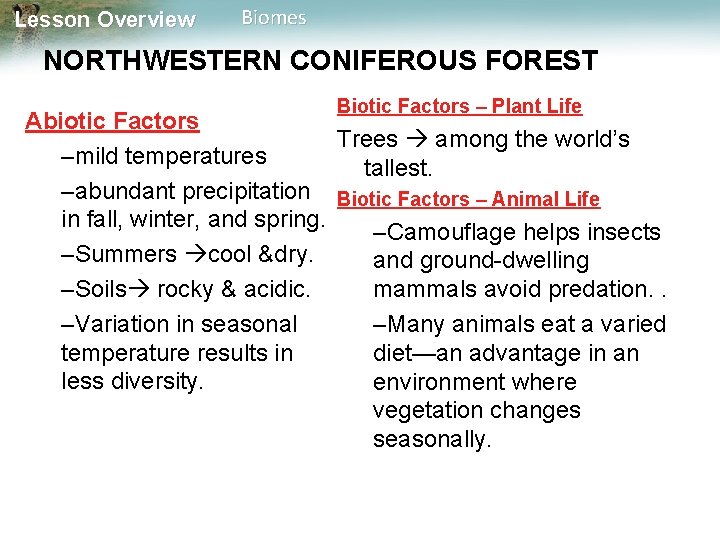 Lesson Overview Biomes

NORTHWESTERN CONIFEROUS FOREST

Abiotic Factors

–mild temperatures

–abundant precipitation in fall, winter, and spring.

–Summers →cool &dry.

–Soils→ rocky & acidic.

–Variation in seasonal temperature results in less diversity.

Biotic Factors – Plant Life

Trees → among the world's tallest.

Biotic Factors – Animal Life

–Camouflage helps insects and ground-dwelling mammals avoid predation. .

–Many animals eat a varied diet—an advantage in an environment where vegetation changes seasonally.